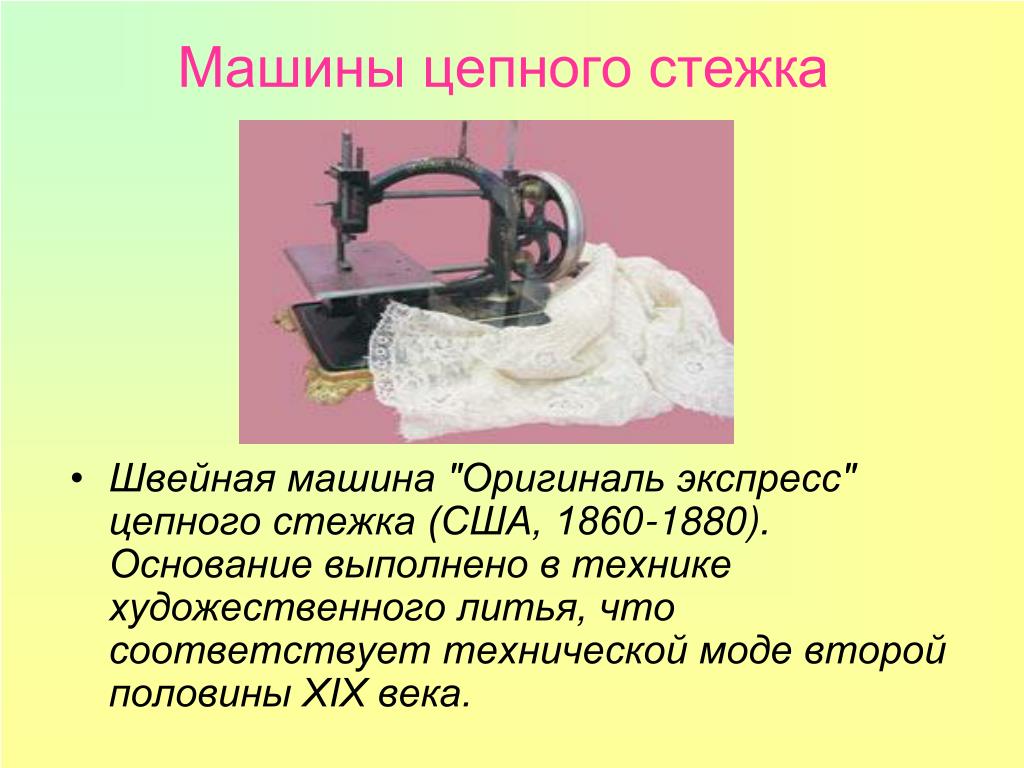 Машины цепного стежка

• Швейная машина "Оригиналь экспресс" цепного стежка (США, 1860-1880). Основание выполнено в технике художественного литья, что соответствует технической моде второй половины XIX века.